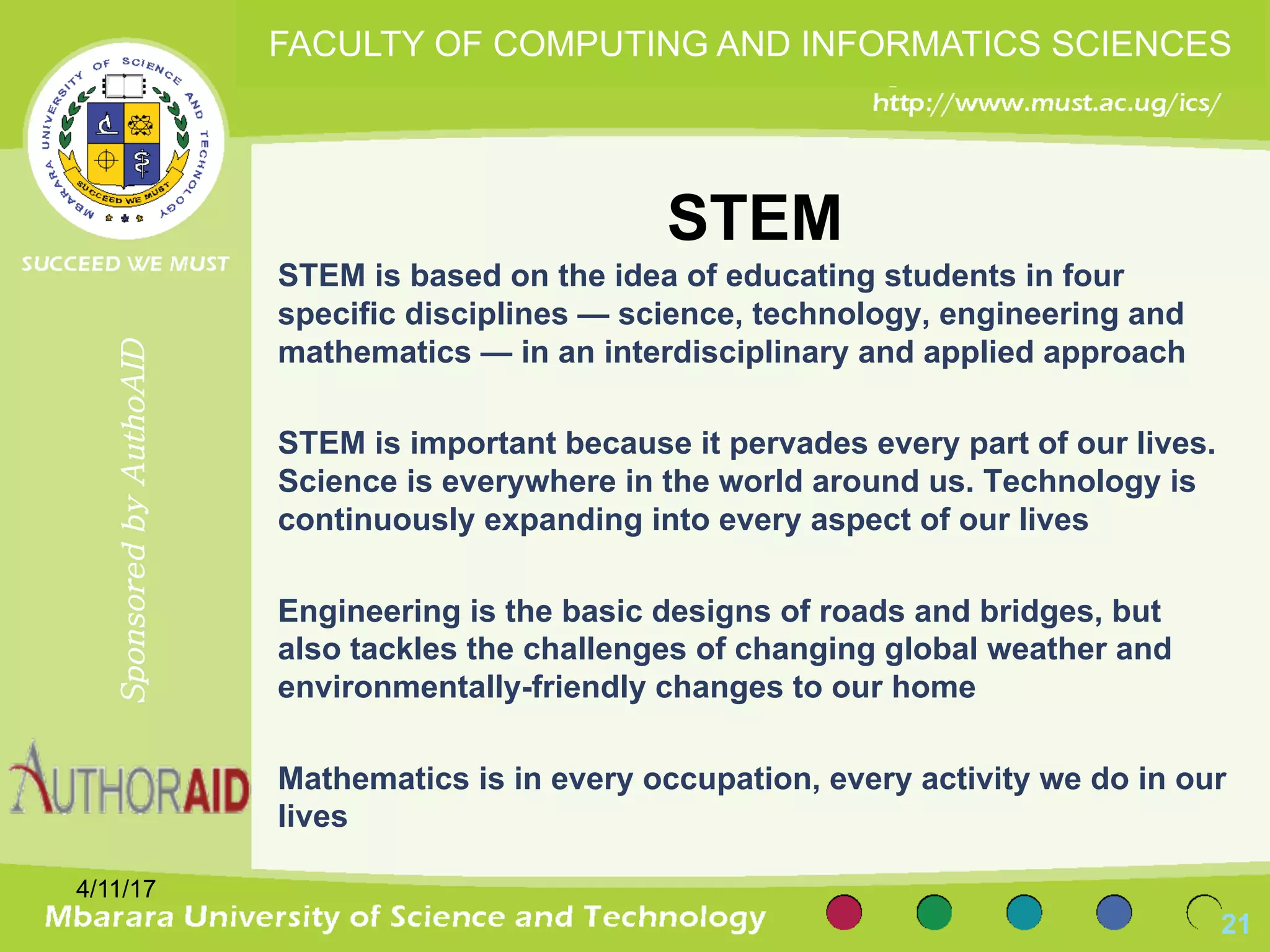 FACULTY OF COMPUTING AND INFORMATICS SCIENCES

http://www.must.ac.ug/ics/

MBARARA UNIVERSITY OF SCIENCE AND TECHNOLOGY

SUCCEED WE MUST

SUCCEED WE MUST

Sponsored by AuthoAID

AUTHORAID

STEM

STEM is based on the idea of educating students in four specific disciplines — science, technology, engineering and mathematics — in an interdisciplinary and applied approach

STEM is important because it pervades every part of our lives. Science is everywhere in the world around us. Technology is continuously expanding into every aspect of our lives

Engineering is the basic designs of roads and bridges, but also tackles the challenges of changing global weather and environmentally-friendly changes to our home

Mathematics is in every occupation, every activity we do in our lives

4/11/17

Mbarara University of Science and Technology

21